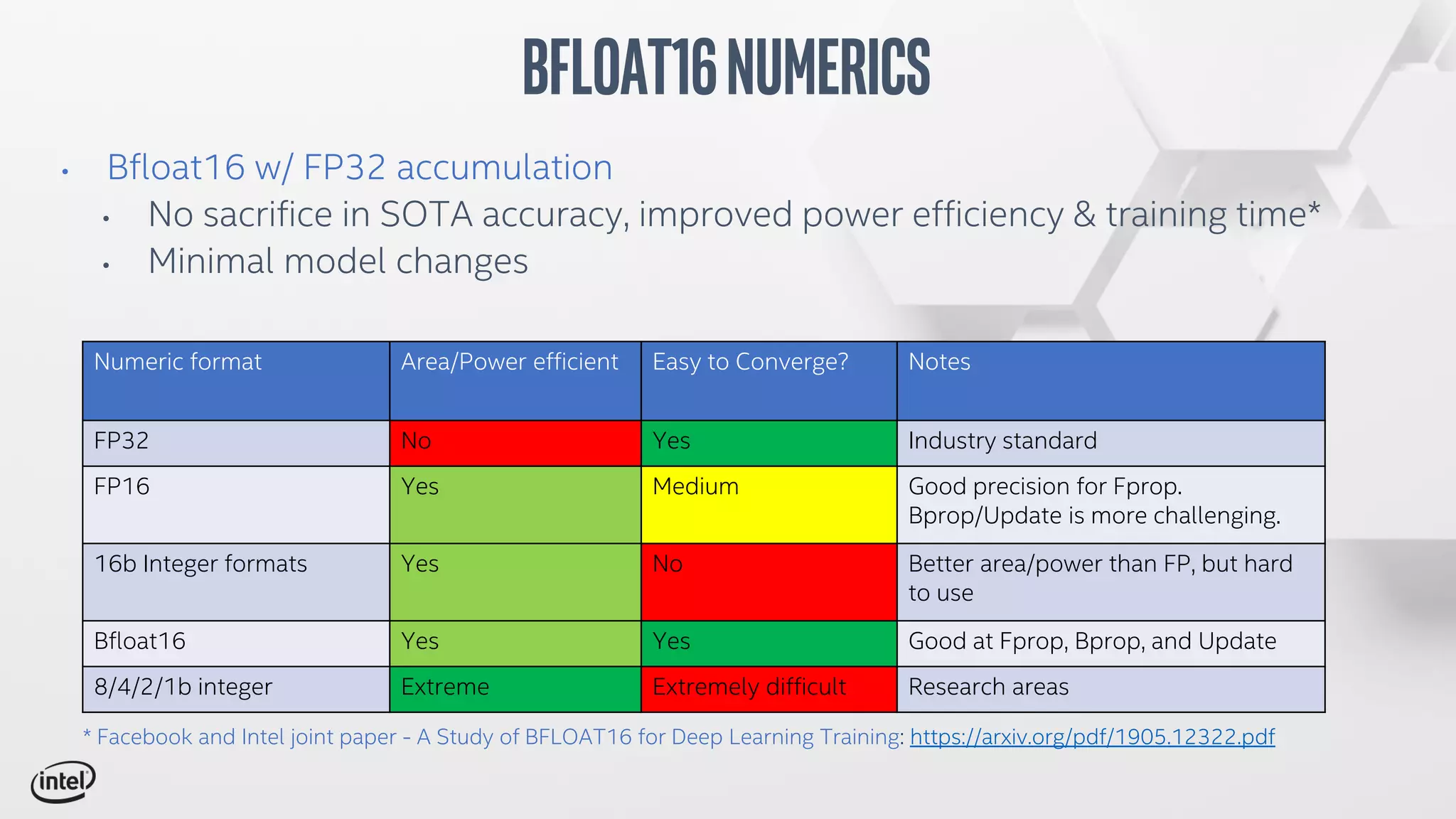 BFLOAT16 NUMERICS

• Bfloat16 w/ FP32 accumulation
  • No sacrifice in SOTA accuracy, improved power efficiency & training time*
  • Minimal model changes

| Numeric format | Area/Power efficient | Easy to Converge? | Notes |
|---|---|---|---|
| FP32 | No | Yes | Industry standard |
| FP16 | Yes | Medium | Good precision for Fprop. Bprop/Update is more challenging. |
| 16b Integer formats | Yes | No | Better area/power than FP, but hard to use |
| Bfloat16 | Yes | Yes | Good at Fprop, Bprop, and Update |
| 8/4/2/1b integer | Extreme | Extremely difficult | Research areas |

* Facebook and Intel joint paper - A Study of BFLOAT16 for Deep Learning Training: https://arxiv.org/pdf/1905.12322.pdf

intel